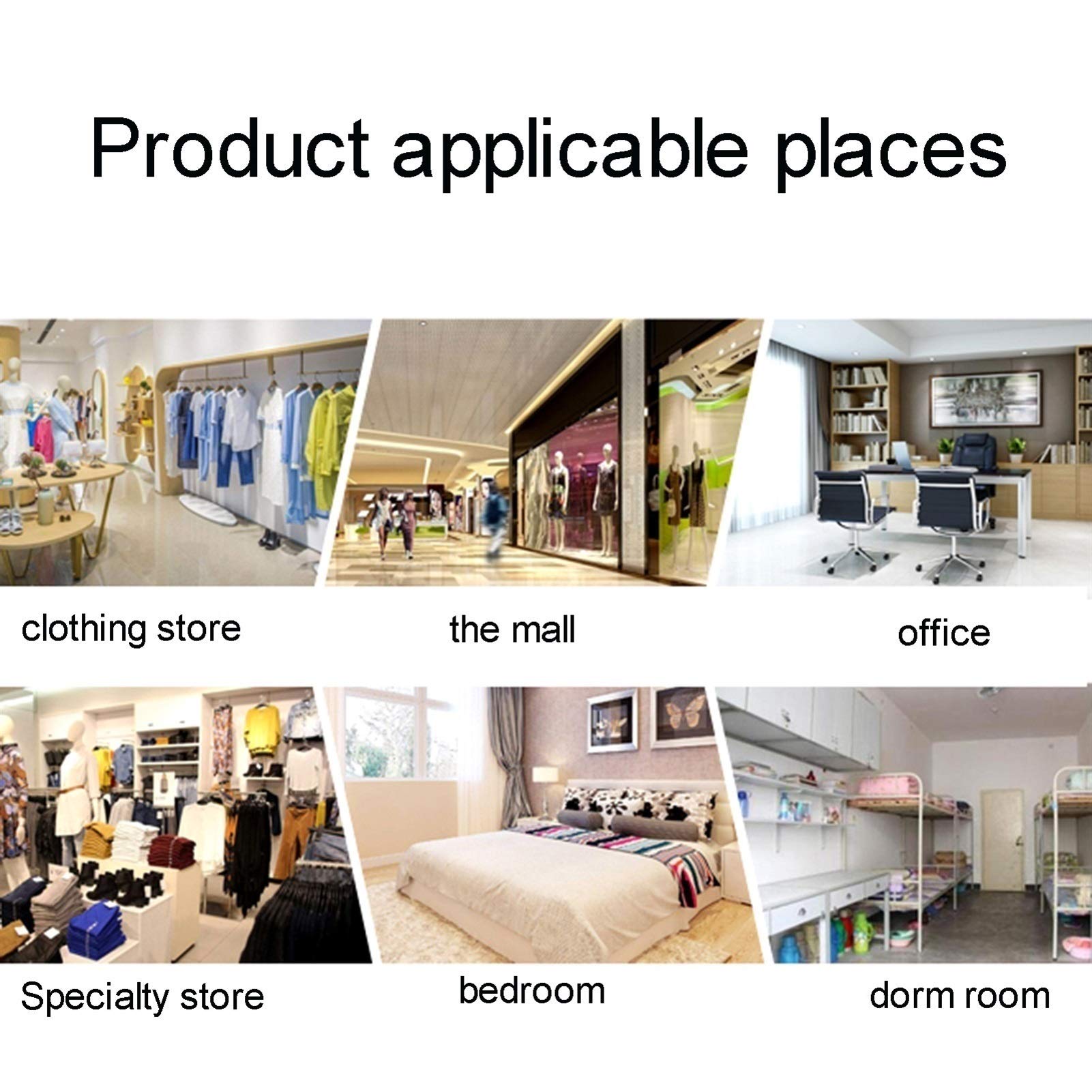 Product applicable places

clothing store

the mall

office

Specialty store

bedroom

dorm room